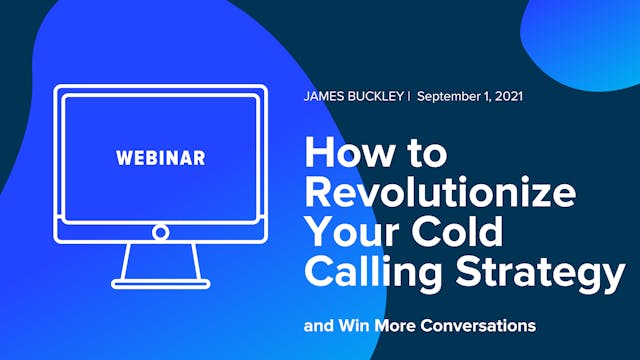 WEBINAR

JAMES BUCKLEY | September 1, 2021

How to Revolutionize Your Cold Calling Strategy

and Win More Conversations